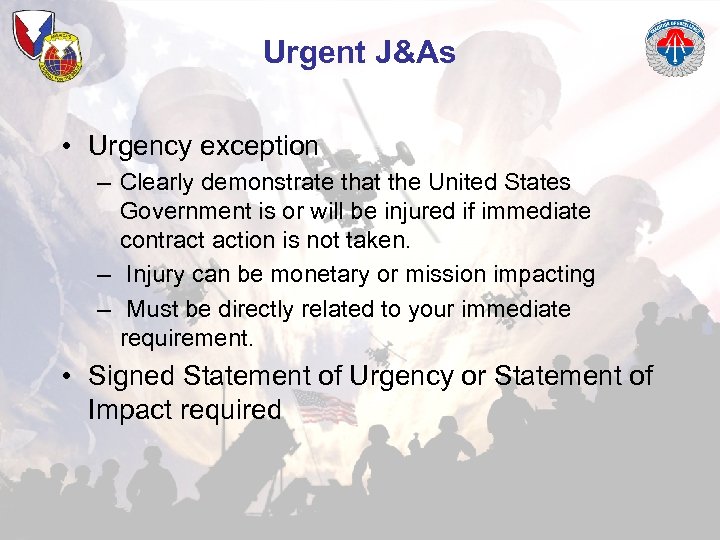 Urgent J&As

• Urgency exception
– Clearly demonstrate that the United States Government is or will be injured if immediate contract action is not taken.
– Injury can be monetary or mission impacting
– Must be directly related to your immediate requirement.

• Signed Statement of Urgency or Statement of Impact required